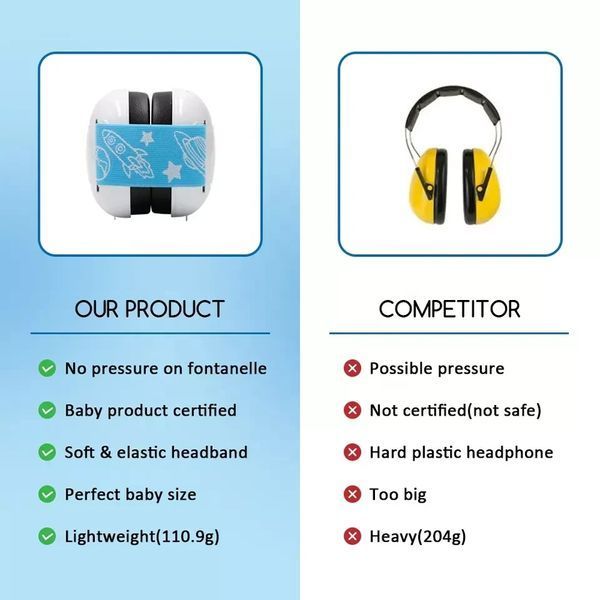 OUR PRODUCT

No pressure on fontanelle

Baby product certified

Soft & elastic headband

Perfect baby size

Lightweight(110.9g)

COMPETITOR

Possible pressure

Not certified(not safe)

Hard plastic headphone

Too big

Heavy(204g)